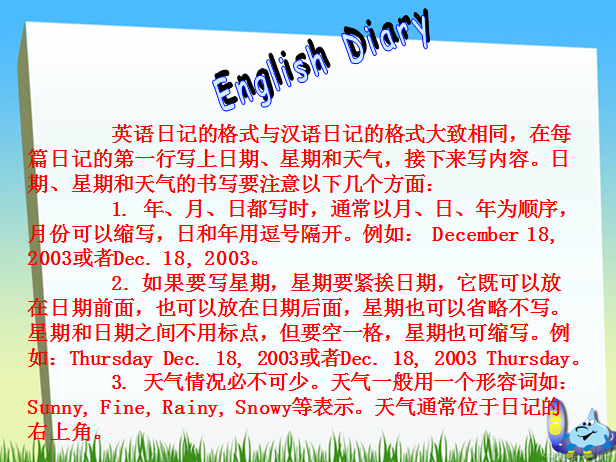 English Diary

英语日记的格式与汉语日记的格式大致相同，在每篇日记的第一行写上日期、星期和天气，接下来写内容。日期、星期和天气的书写要注意以下几个方面：

1. 年、月、日都写时，通常以月、日、年为顺序，月份可以缩写，日和年用逗号隔开。例如： December 18, 2003或者Dec. 18, 2003。

2. 如果要写星期，星期要紧挨日期，它既可以放在日期前面，也可以放在日期后面，星期也可以省略不写。星期和日期之间不用标点，但要空一格，星期也可缩写。例如：Thursday Dec. 18, 2003或者Dec. 18, 2003 Thursday。

3. 天气情况必不可少。天气一般用一个形容词如：Sunny, Fine, Rainy, Snowy等表示。天气通常位于日记的右上角。